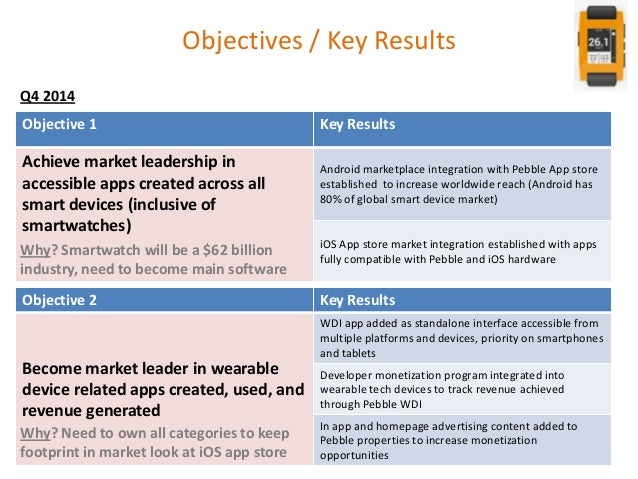 Objectives / Key Results

26.1

Q4 2014

| Objective 1 | Key Results |
|---|---|
| Achieve market leadership in accessible apps created across all smart devices (inclusive of smartwatches) Why? Smartwatch will be a $62 billion industry, need to become main software | Android marketplace integration with Pebble App store established to increase worldwide reach (Android has 80% of global smart device market) |
| | iOS App store market integration established with apps fully compatible with Pebble and iOS hardware |

| Objective 2 | Key Results |
|---|---|
| Become market leader in wearable device related apps created, used, and revenue generated Why? Need to own all categories to keep footprint in market look at iOS app store | WDI app added as standalone interface accessible from multiple platforms and devices, priority on smartphones and tablets |
| | Developer monetization program integrated into wearable tech devices to track revenue achieved through Pebble WDI |
| | In app and homepage advertising content added to Pebble properties to increase monetization opportunities |